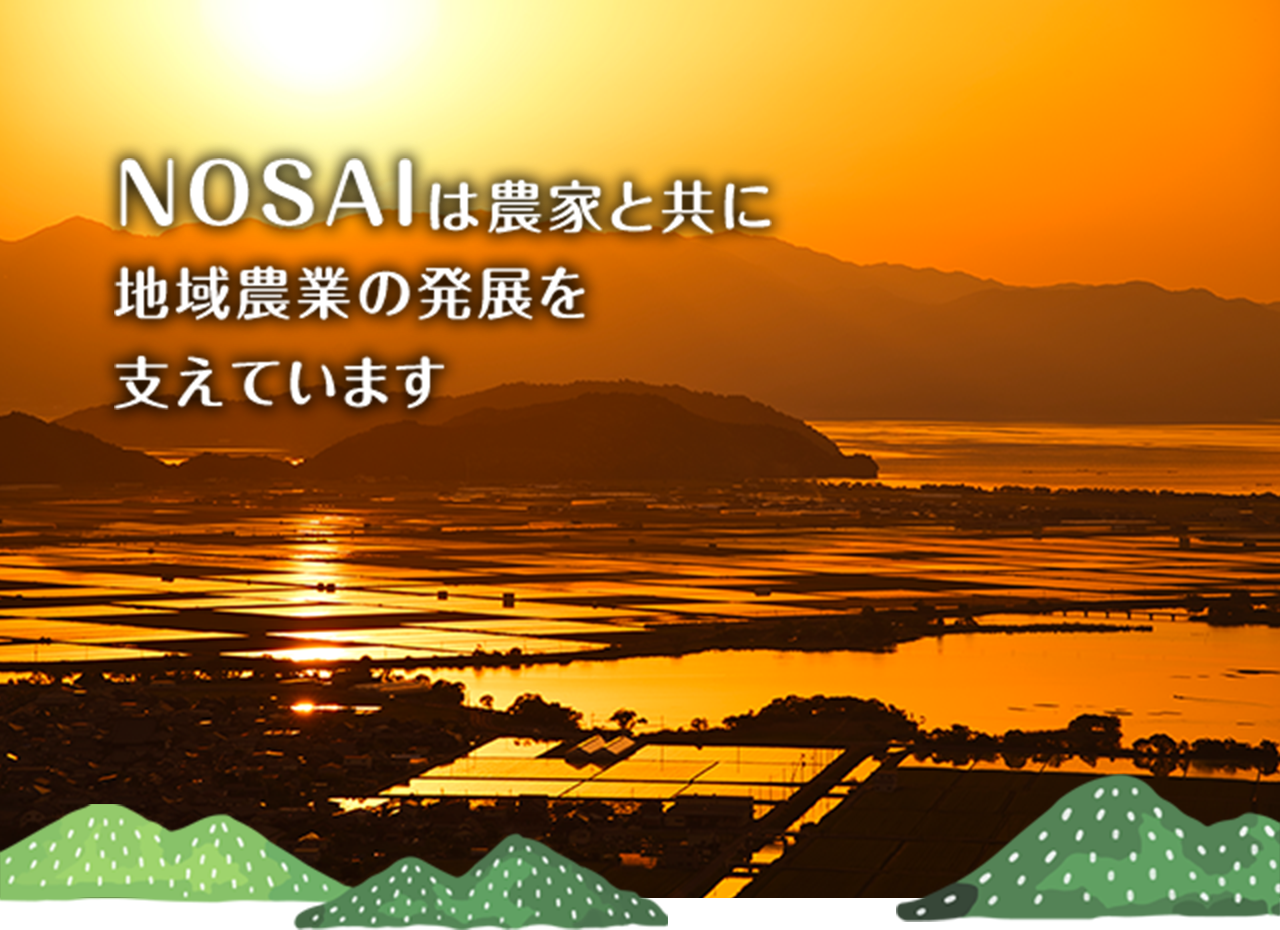 NOSAIは農家と共に
地域農業の発展を
支えています